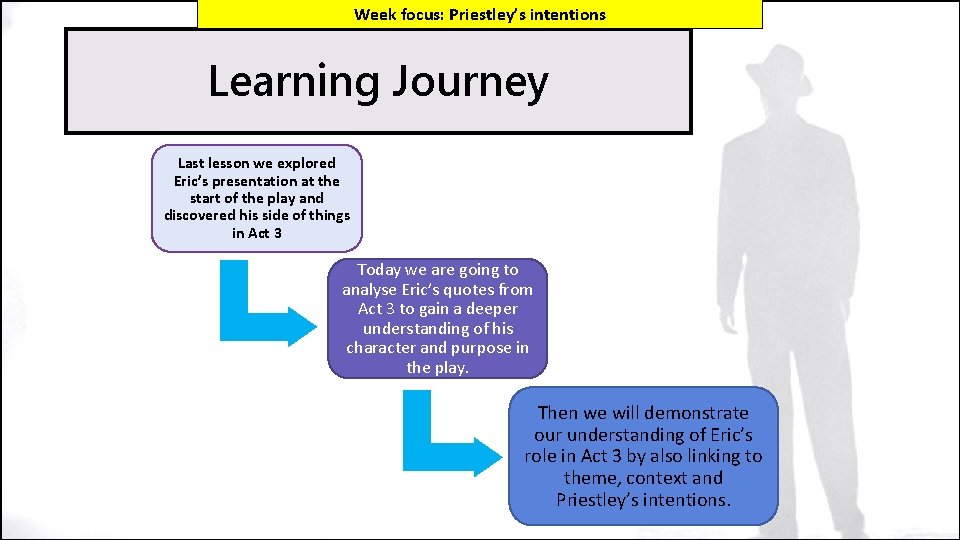 Week focus: Priestley's intentions

Learning Journey

Last lesson we explored Eric's presentation at the start of the play and discovered his side of things in Act 3

Today we are going to analyse Eric's quotes from Act 3 to gain a deeper understanding of his character and purpose in the play.

Then we will demonstrate our understanding of Eric's role in Act 3 by also linking to theme, context and Priestley's intentions.